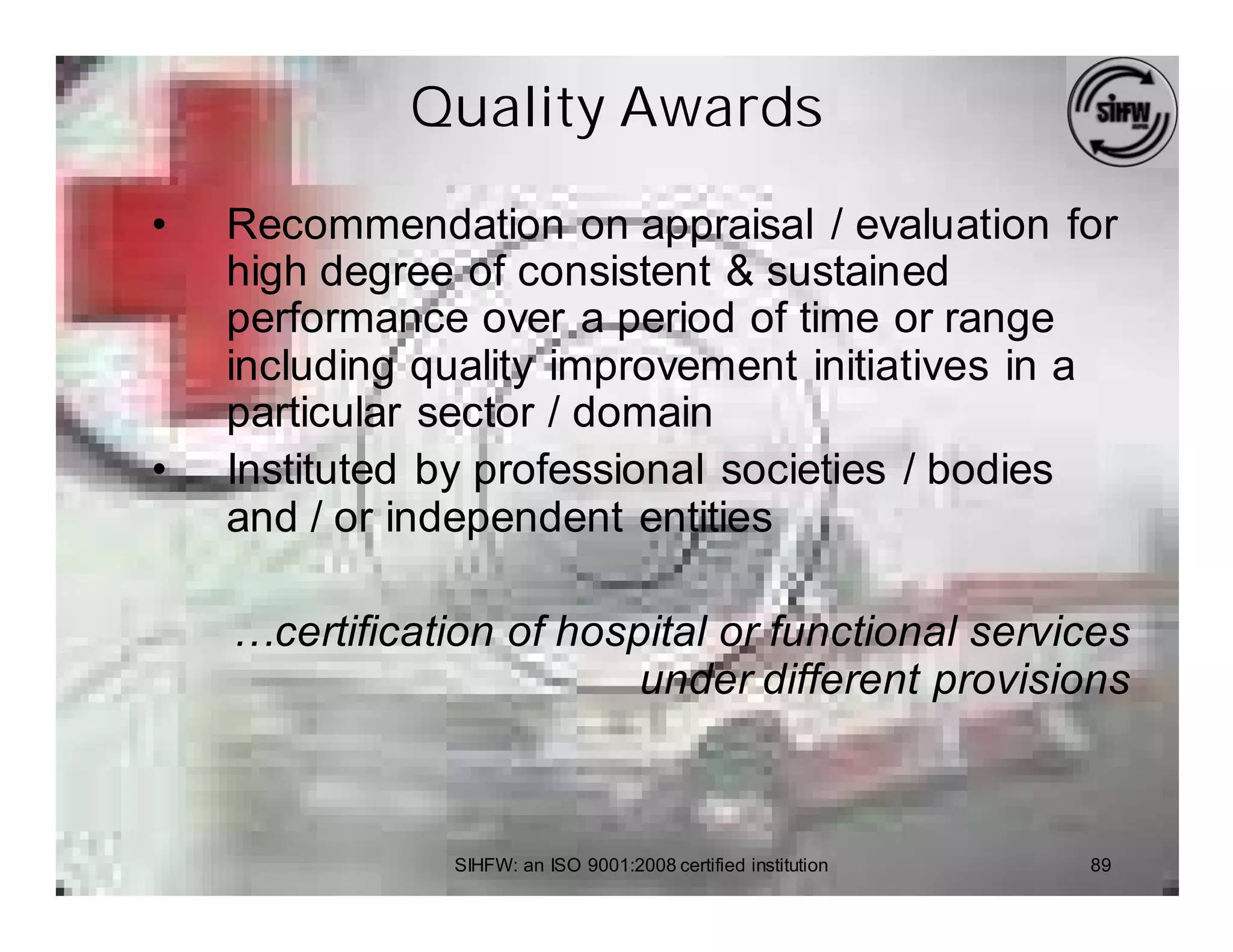 Quality Awards

SIHFW

• Recommendation on appraisal / evaluation for high degree of consistent & sustained performance over a period of time or range including quality improvement initiatives in a particular sector / domain

• Instituted by professional societies / bodies and / or independent entities

…certification of hospital or functional services under different provisions

SIHFW: an ISO 9001:2008 certified institution

89